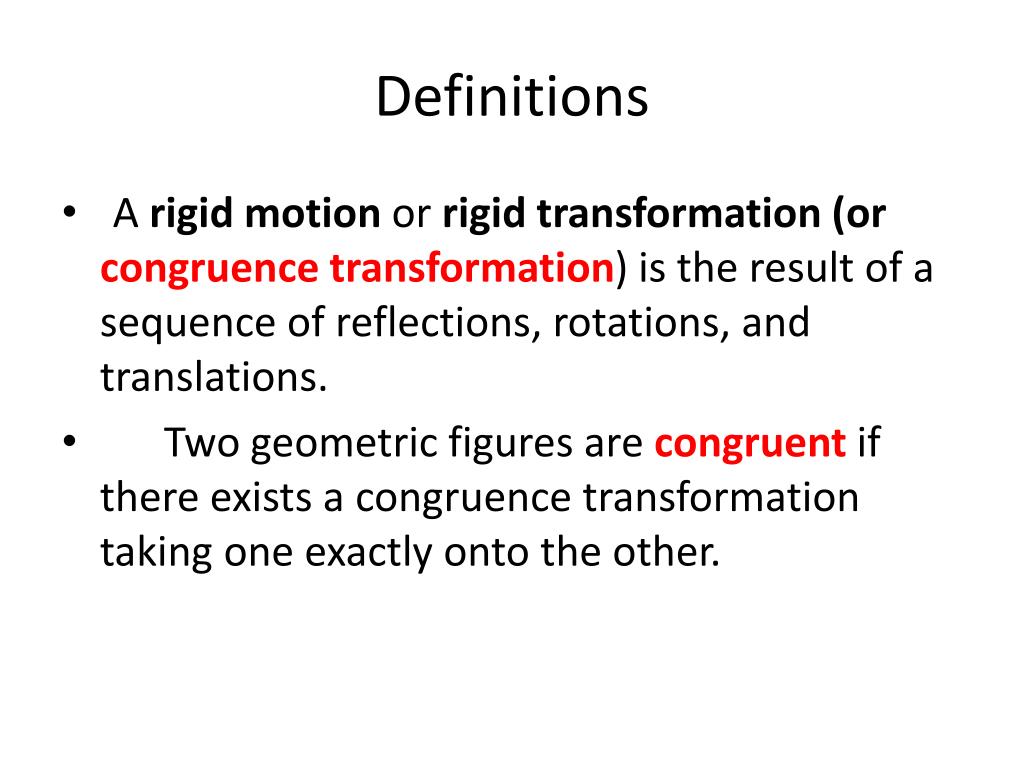 Definitions

• A rigid motion or rigid transformation (or congruence transformation) is the result of a sequence of reflections, rotations, and translations.

• Two geometric figures are congruent if there exists a congruence transformation taking one exactly onto the other.